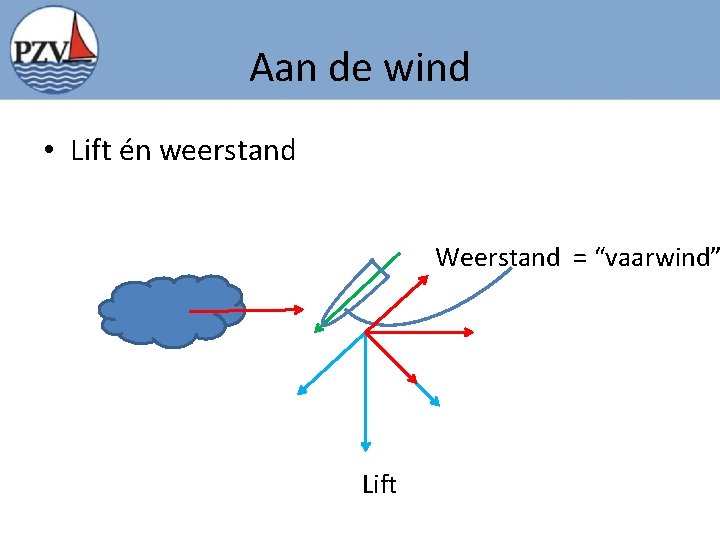 PZV

Aan de wind

• Lift én weerstand

Weerstand = “vaarwind”

Lift